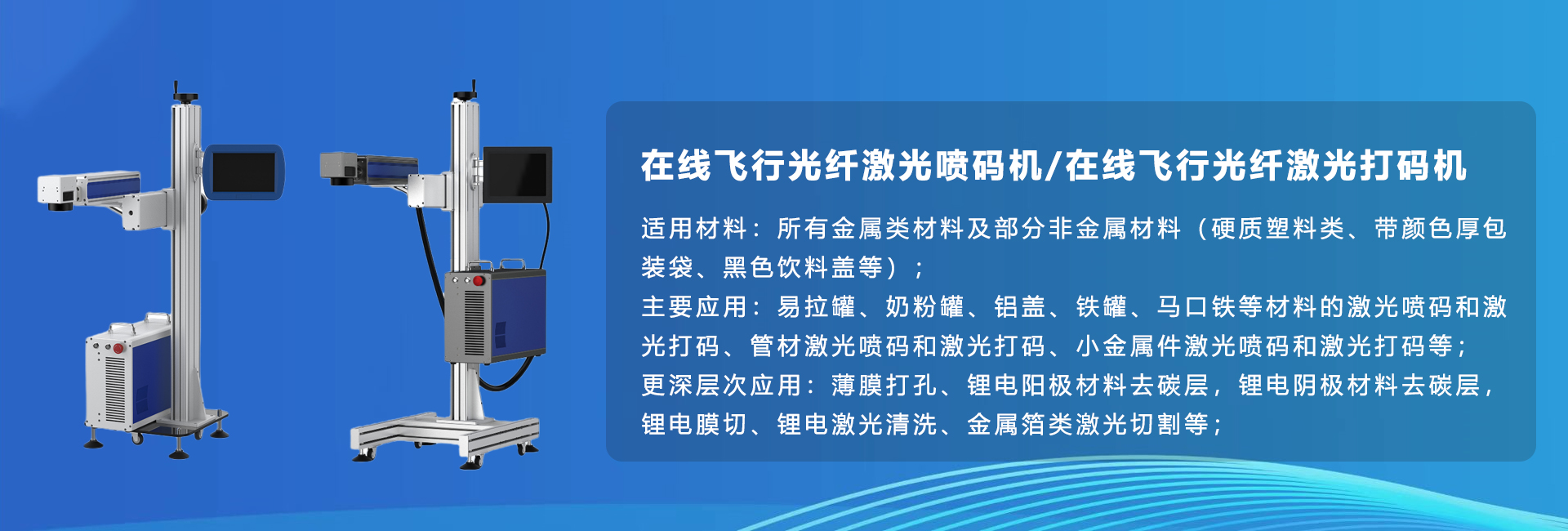 在线飞行光纤激光喷码机/在线飞行光纤激光打码机

适用材料：所有金属类材料及部分非金属材料（硬质塑料类、带颜色厚包装袋、黑色饮料盖等）；
主要应用：易拉罐、奶粉罐、铝盖、铁罐、马口铁等材料的激光喷码和激光打码、管材激光喷码和激光打码、小金属件激光喷码和激光打码等；
更深层次应用：薄膜打孔、锂电阳极材料去碳层，锂电阴极材料去碳层，锂电膜切、锂电激光清洗、金属箔类激光切割等；